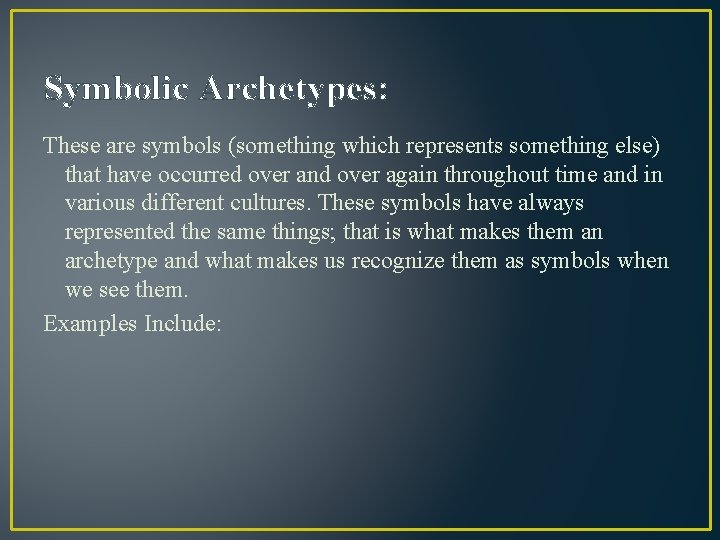 Symbolic Archetypes:

These are symbols (something which represents something else) that have occurred over and over again throughout time and in various different cultures. These symbols have always represented the same things; that is what makes them an archetype and what makes us recognize them as symbols when we see them.

Examples Include: